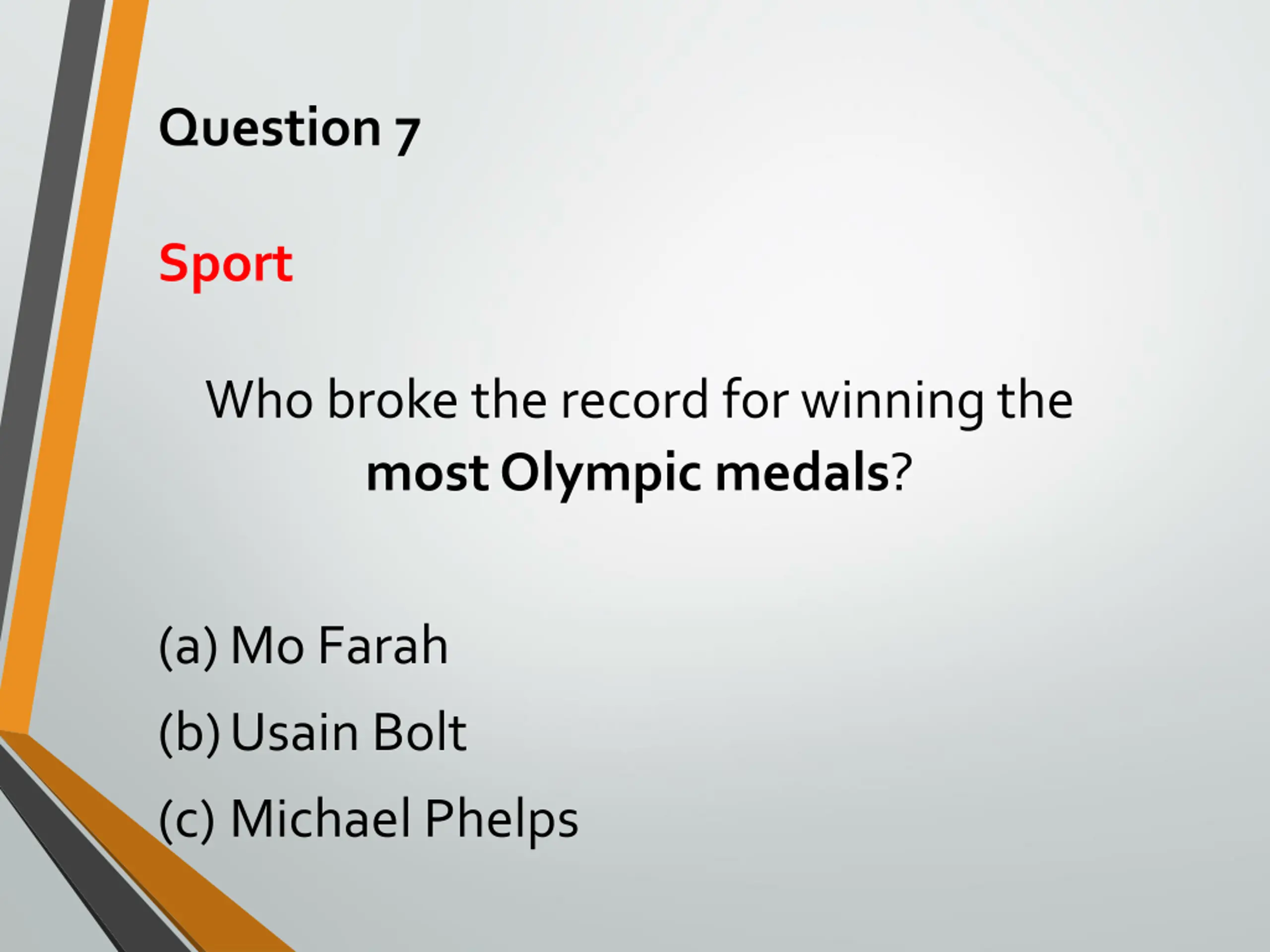 Question 7

Sport

Who broke the record for winning the most Olympic medals?

(a) Mo Farah
(b) Usain Bolt
(c) Michael Phelps